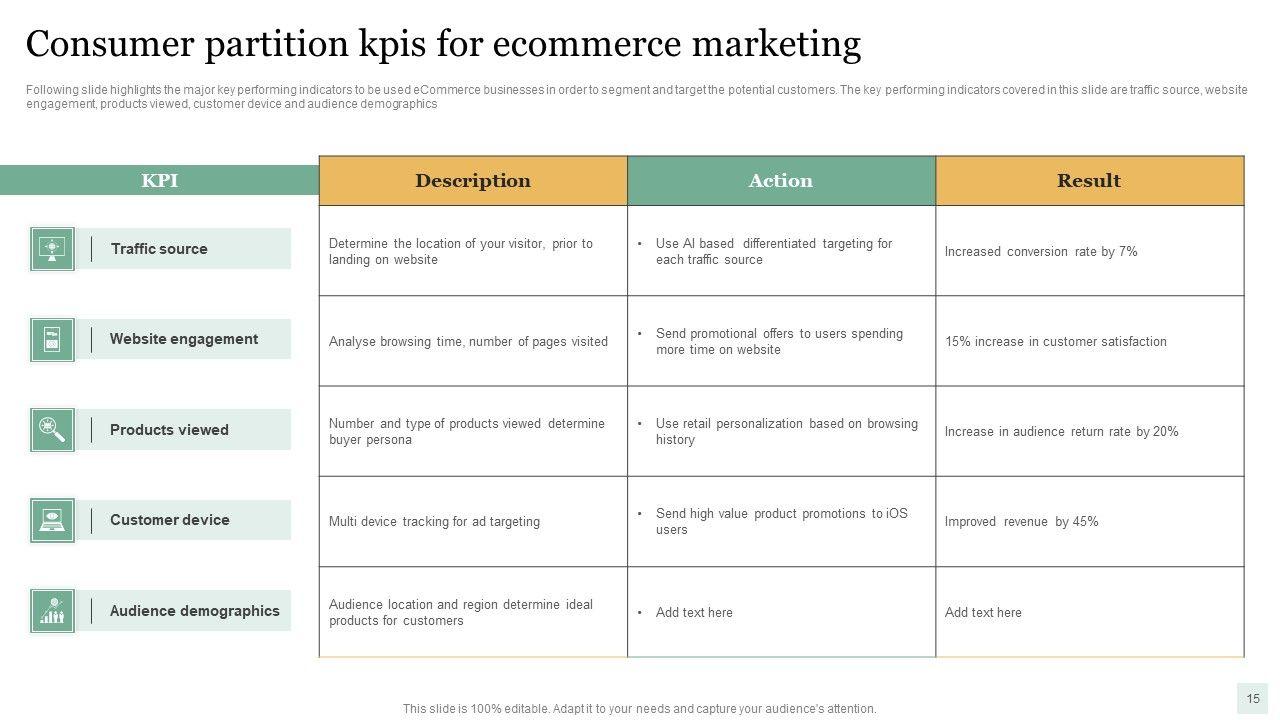 Consumer partition kpis for ecommerce marketing

Following slide highlights the major key performing indicators to be used eCommerce businesses in order to segment and target the potential customers. The key performing indicators covered in this slide are traffic source, website engagement, products viewed, customer device and audience demographics

| KPI | Description | Action | Result |
|---|---|---|---|
| Traffic source | Determine the location of your visitor, prior to landing on website | • Use AI based differentiated targeting for each traffic source | Increased conversion rate by 7% |
| Website engagement | Analyse browsing time, number of pages visited | • Send promotional offers to users spending more time on website | 15% increase in customer satisfaction |
| Products viewed | Number and type of products viewed determine buyer persona | • Use retail personalization based on browsing history | Increase in audience return rate by 20% |
| Customer device | Multi device tracking for ad targeting | • Send high value product promotions to iOS users | Improved revenue by 45% |
| Audience demographics | Audience location and region determine ideal products for customers | • Add text here | Add text here |

This slide is 100% editable. Adapt it to your needs and capture your audience's attention.

15